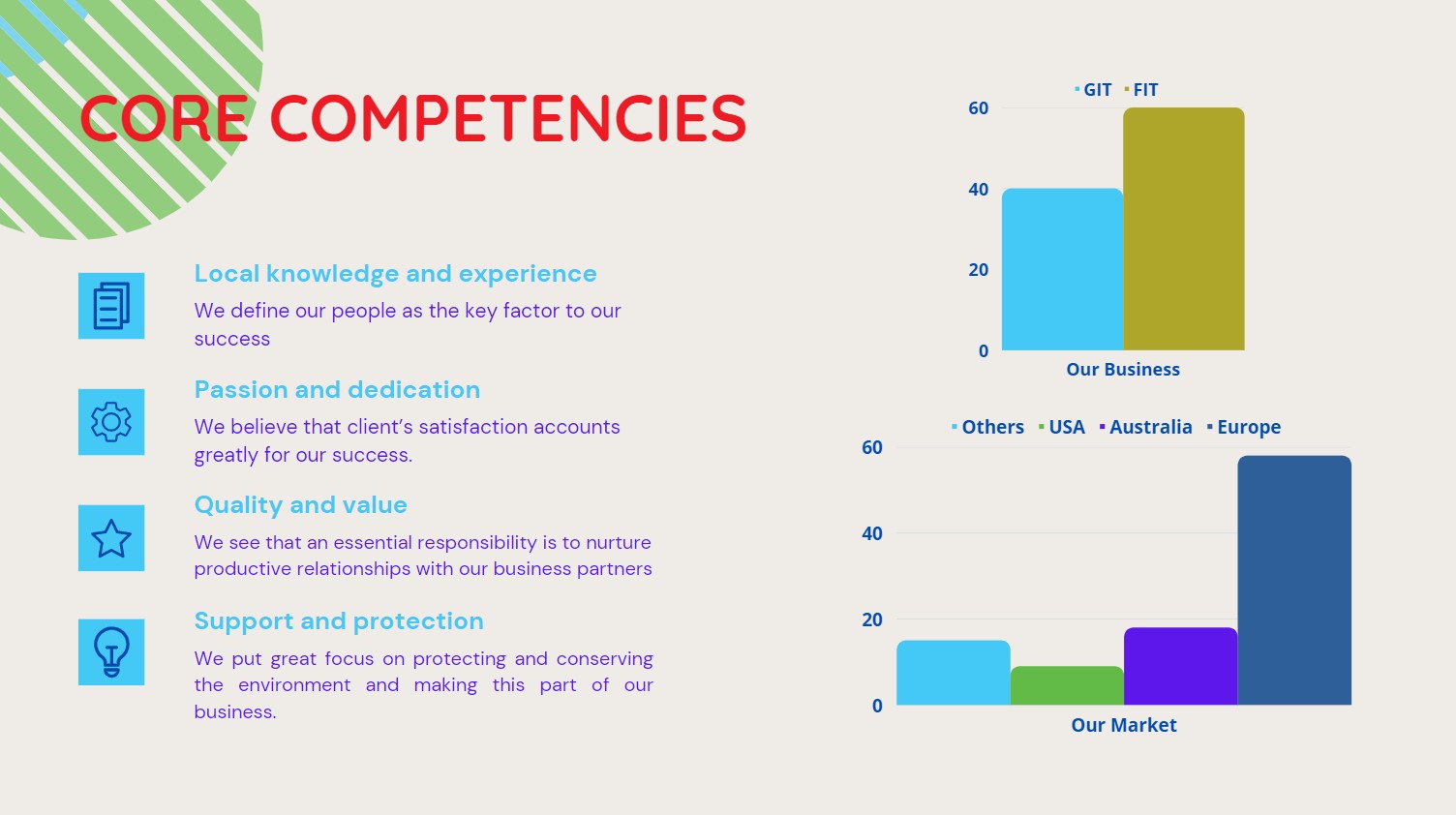 CORE COMPETENCIES

Local knowledge and experience

We define our people as the key factor to our success

Passion and dedication

We believe that client's satisfaction accounts greatly for our success.

Quality and value

We see that an essential responsibility is to nurture productive relationships with our business partners

Support and protection

We put great focus on protecting and conserving the environment and making this part of our business.

GIT FIT

60
40
20
0

Our Business

Others USA Australia Europe

60
40
20
0

Our Market